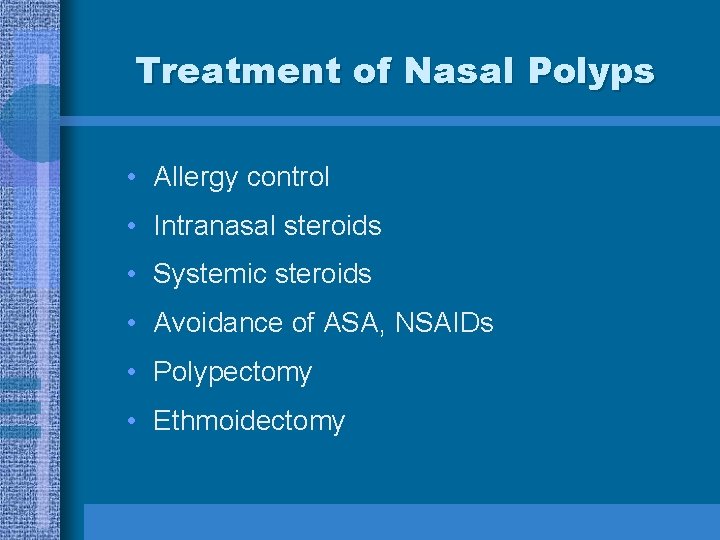 Treatment of Nasal Polyps

• Allergy control
• Intranasal steroids
• Systemic steroids
• Avoidance of ASA, NSAIDs
• Polypectomy
• Ethmoidectomy